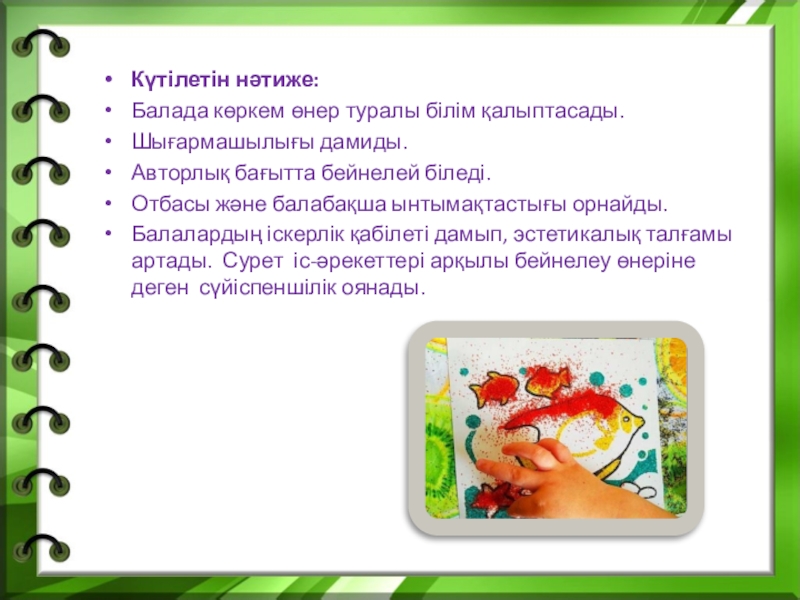 • Күтілетін нәтиже:
• Балада көркем өнер туралы білім қалыптасады.
• Шығармашылығы дамиды.
• Авторлық бағытта бейнелей біледі.
• Отбасы және балабақша ынтымақтастығы орнайды.
• Балалардың іскерлік қабілеті дамып, эстетикалық талғамы артады. Сурет іс-әрекеттері арқылы бейнелеу өнеріне деген сүйіспеншілік оянады.